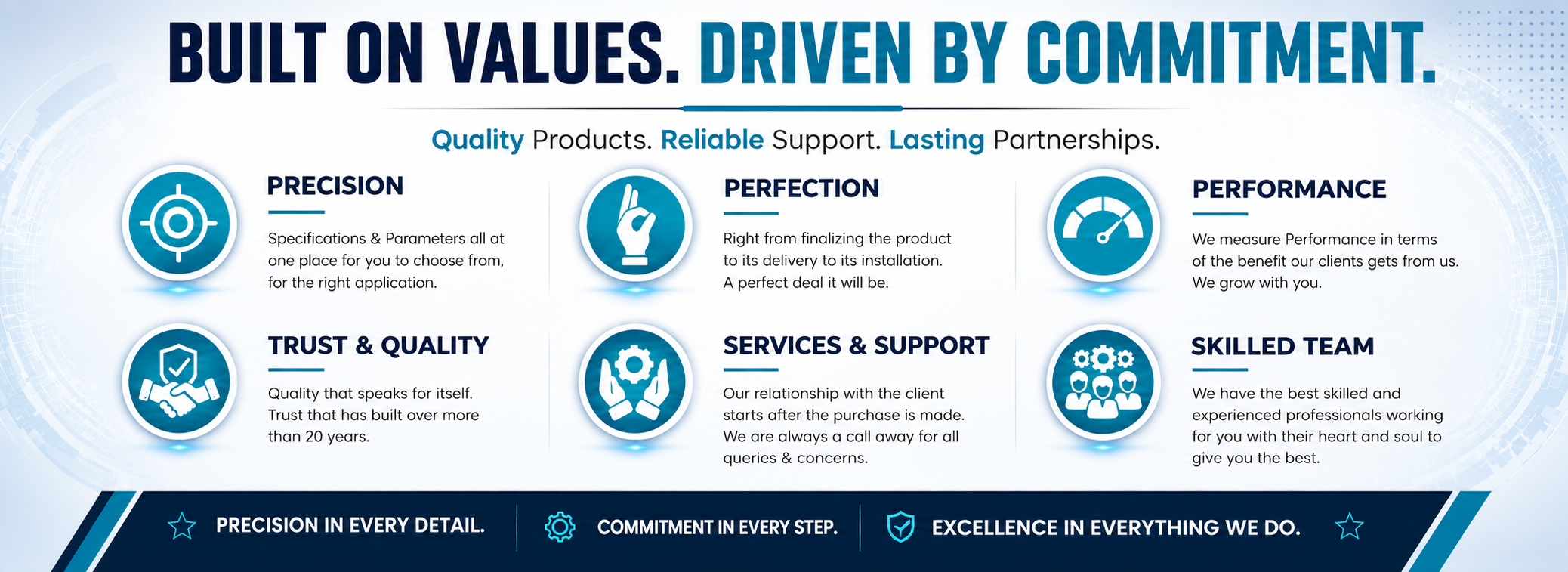 BUILT ON VALUES. DRIVEN BY COMMITMENT.

Quality Products. Reliable Support. Lasting Partnerships.

PRECISION

Specifications & Parameters all at one place for you to choose from, for the right application.

PERFECTION

Right from finalizing the product to its delivery to its installation. A perfect deal it will be.

PERFORMANCE

We measure Performance in terms of the benefit our clients gets from us. We grow with you.

TRUST & QUALITY

Quality that speaks for itself. Trust that has built over more than 20 years.

SERVICES & SUPPORT

Our relationship with the client starts after the purchase is made. We are always a call away for all queries & concerns.

SKILLED TEAM

We have the best skilled and experienced professionals working for you with their heart and soul to give you the best.

PRECISION IN EVERY DETAIL.

COMMITMENT IN EVERY STEP.

EXCELLENCE IN EVERYTHING WE DO.